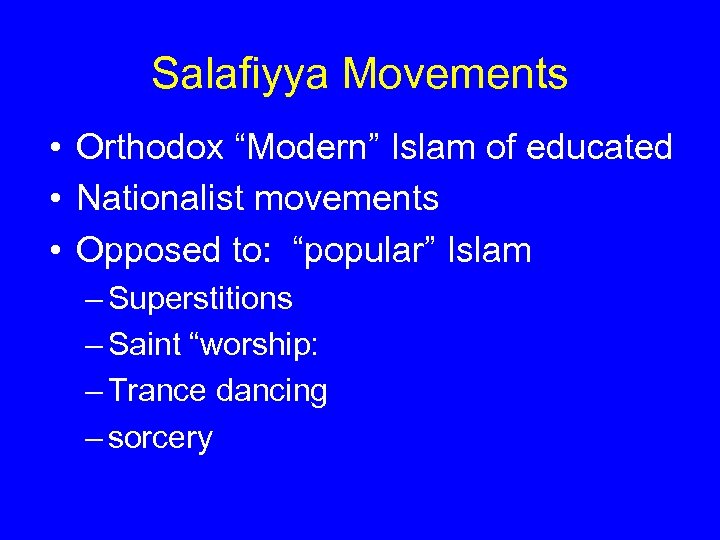 Salafiyya Movements

• Orthodox “Modern” Islam of educated
• Nationalist movements
• Opposed to: “popular” Islam
– Superstitions
– Saint “worship:
– Trance dancing
– sorcery